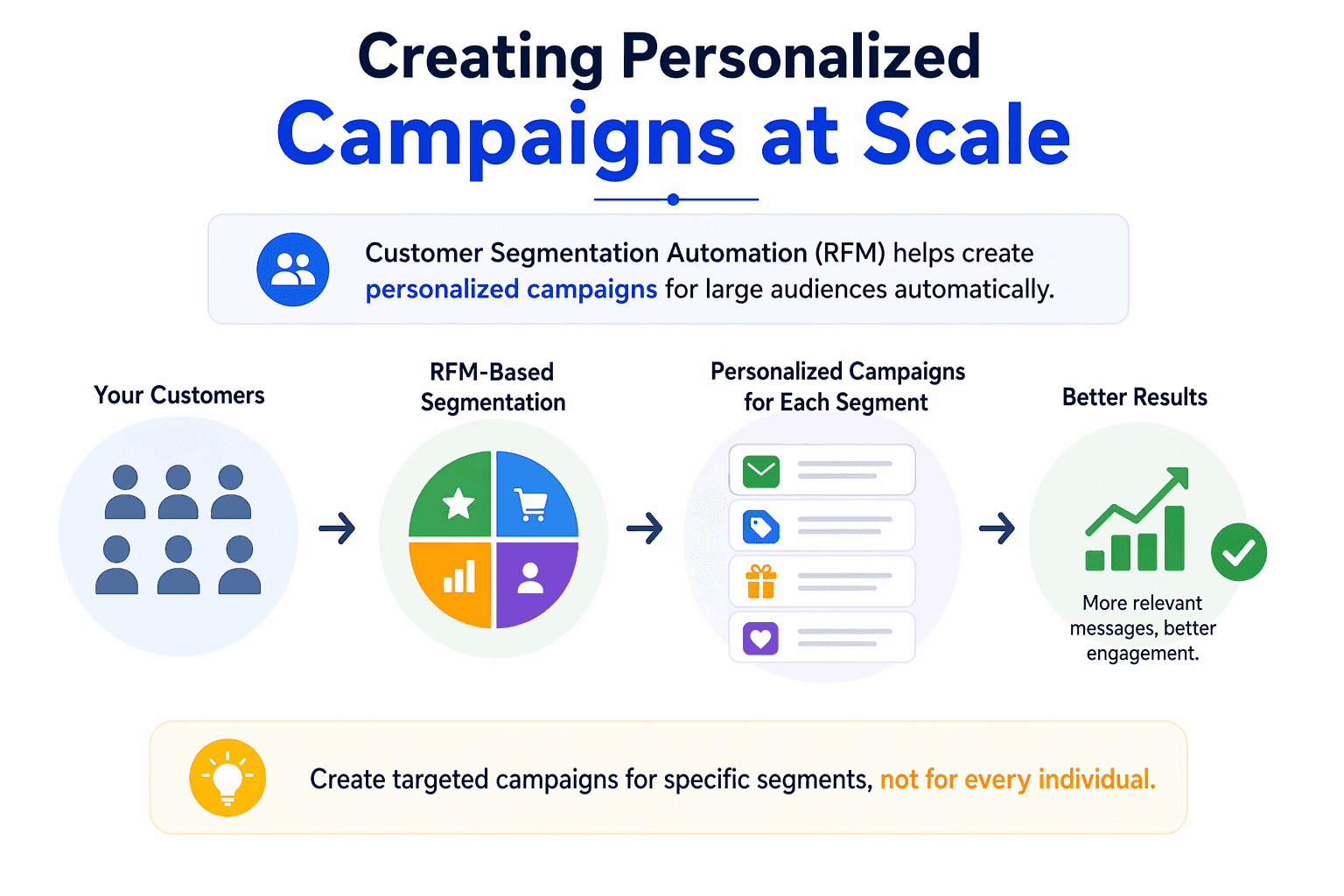 Creating Personalized
Campaigns at Scale

Customer Segmentation Automation (RFM) helps create personalized campaigns for large audiences automatically.

Your Customers

RFM-Based Segmentation

Personalized Campaigns for Each Segment

Better Results

More relevant messages, better engagement.

Create targeted campaigns for specific segments, not for every individual.